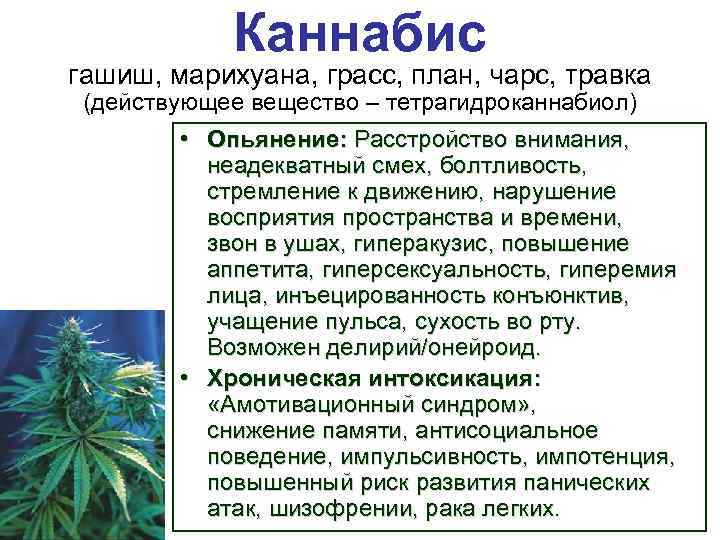 Каннабис

гашиш, марихуана, грасс, план, чарс, травка
(действующее вещество – тетрагидроканнабиол)

• Опьянение: Расстройство внимания, неадекватный смех, болтливость, стремление к движению, нарушение восприятия пространства и времени, звон в ушах, гиперакузис, повышение аппетита, гиперсексуальность, гиперемия лица, инъецированность конъюнктив, учащение пульса, сухость во рту. Возможен делирий/онейроид.

• Хроническая интоксикация: «Амотивационный синдром», снижение памяти, антисоциальное поведение, импульсивность, импотенция, повышенный риск развития панических атак, шизофрении, рака легких.